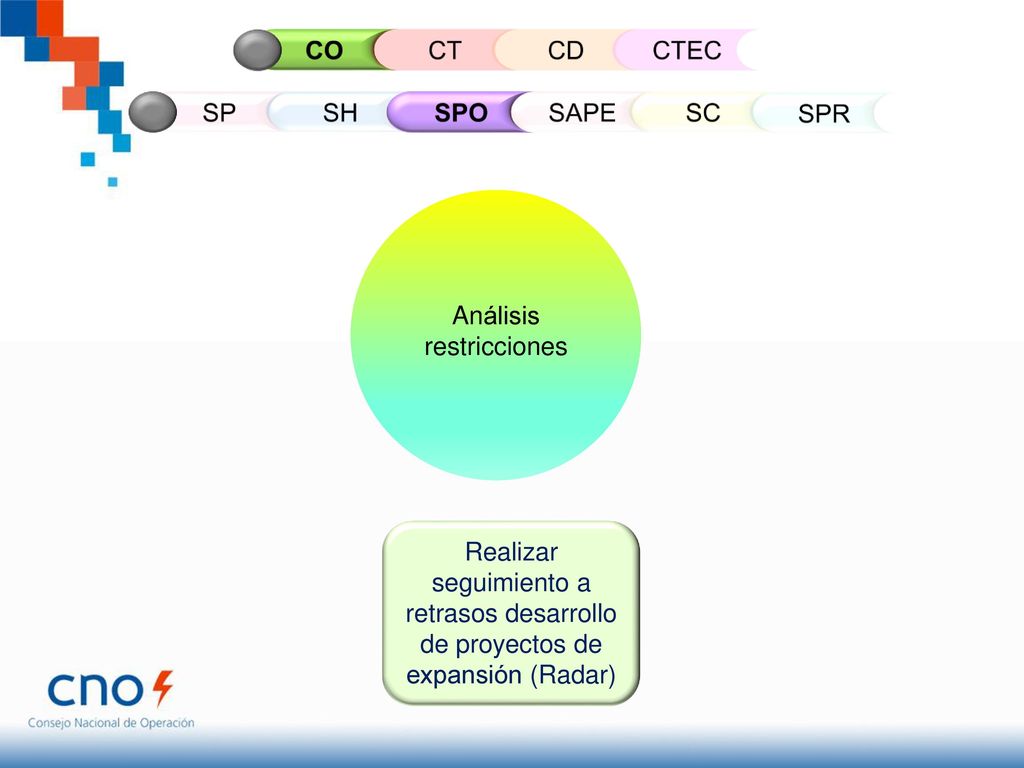 CO CT CD CTEC

SP SH SPO SAPE SC SPR

Análisis restricciones

Realizar seguimiento a retrasos desarrollo de proyectos de expansión (Radar)

cno

Consejo Nacional de Operación